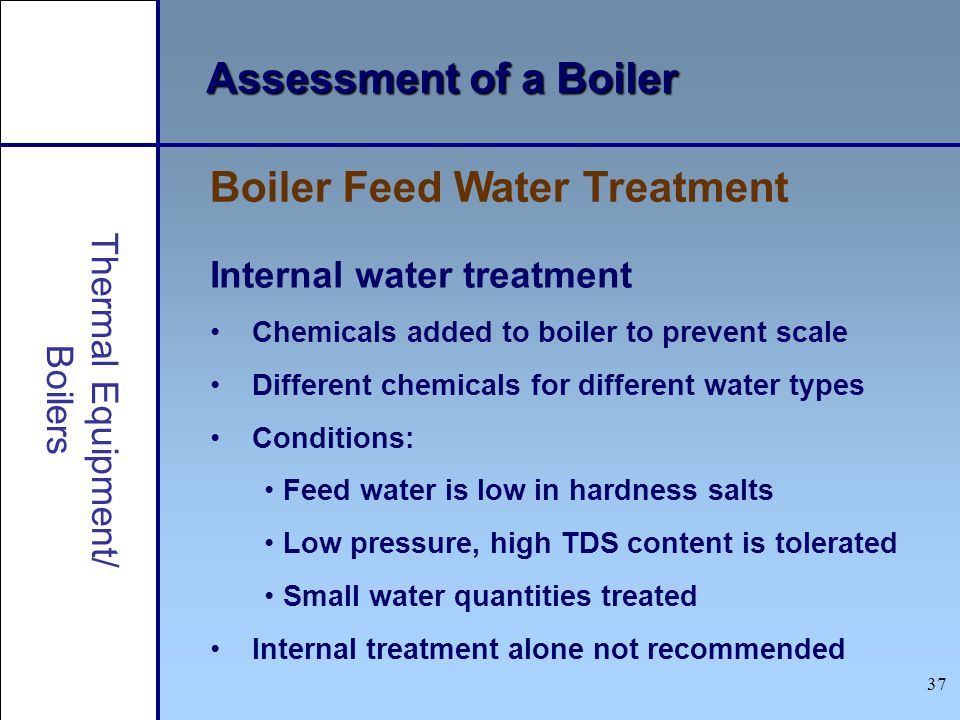 Assessment of a Boiler

Thermal Equipment/ Boilers

Boiler Feed Water Treatment

Internal water treatment

• Chemicals added to boiler to prevent scale

• Different chemicals for different water types

• Conditions:

• Feed water is low in hardness salts

• Low pressure, high TDS content is tolerated

• Small water quantities treated

• Internal treatment alone not recommended

37